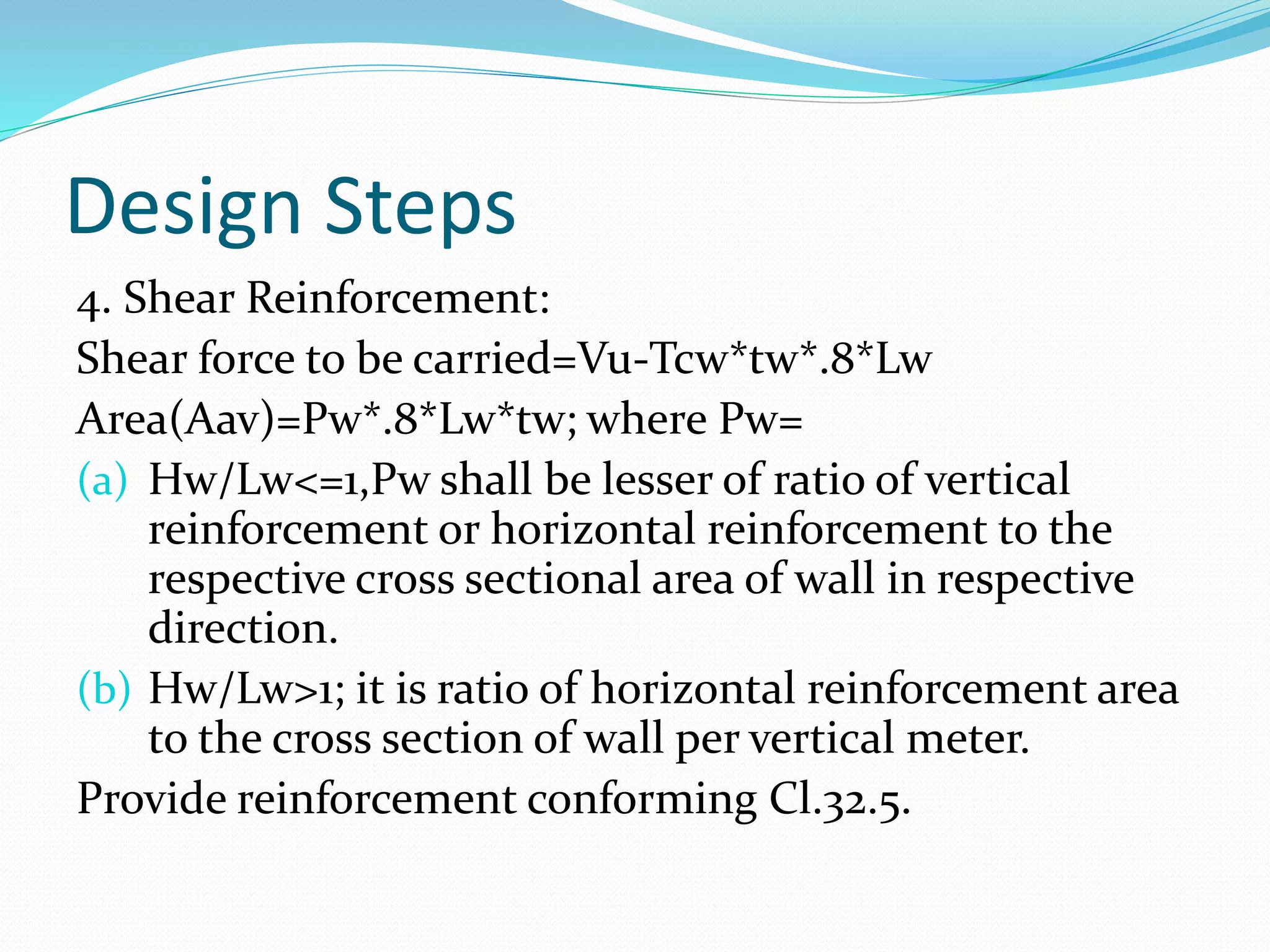 Design Steps

4. Shear Reinforcement:

Shear force to be carried=Vu-Tcw*tw*.8*Lw

Area(Aav)=Pw*.8*Lw*tw; where Pw=

(a) Hw/Lw<=1,Pw shall be lesser of ratio of vertical reinforcement or horizontal reinforcement to the respective cross sectional area of wall in respective direction.

(b) Hw/Lw>1; it is ratio of horizontal reinforcement area to the cross section of wall per vertical meter.

Provide reinforcement conforming Cl.32.5.